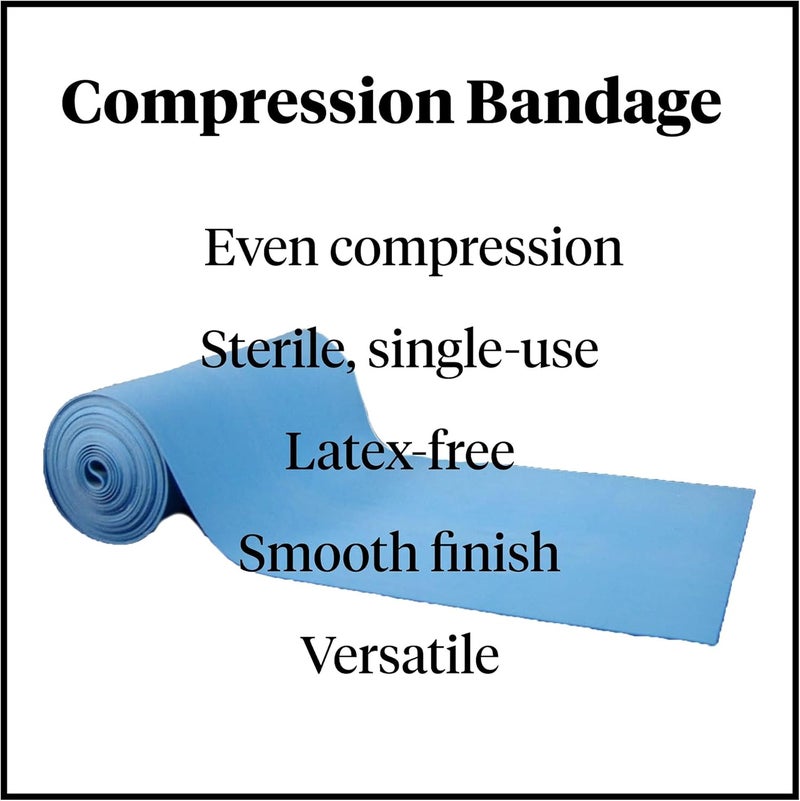 Compression Bandage

Even compression

Sterile, single-use

Latex-free

Smooth finish

Versatile